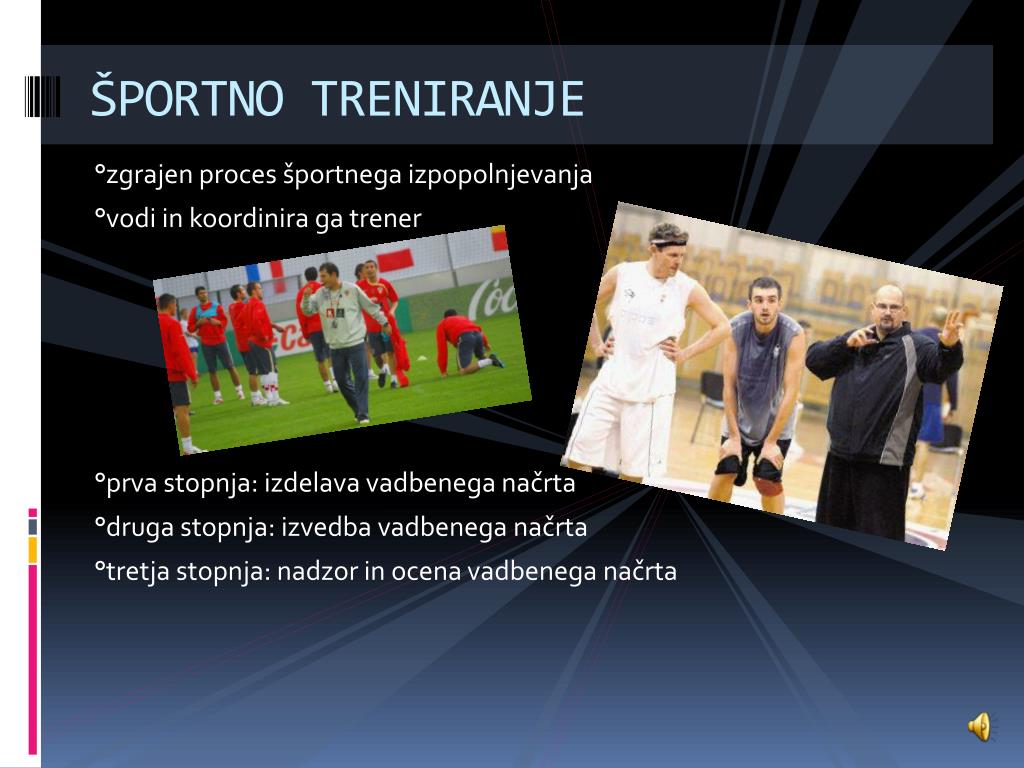 ŠPORTNO TRENIRANJE

°zgrajen proces športnega izpopolnjevanja
°vodi in koordinira ga trener

°prva stopnja: izdelava vadbenega načrta
°druga stopnja: izvedba vadbenega načrta
°tretja stopnja: nadzor in ocena vadbenega načrta